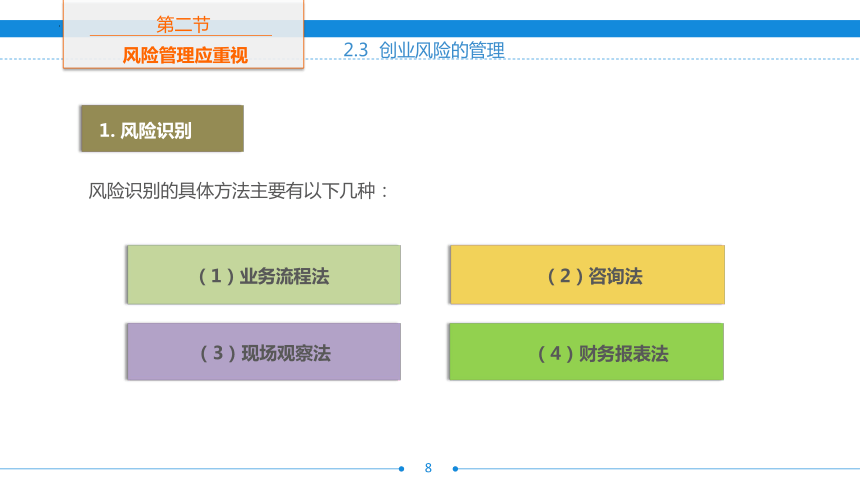 第二节
风险管理应重视

2.3 创业风险的管理

1. 风险识别

风险识别的具体方法主要有以下几种：

（1）业务流程法

（2）咨询法

（3）现场观察法

（4）财务报表法

8